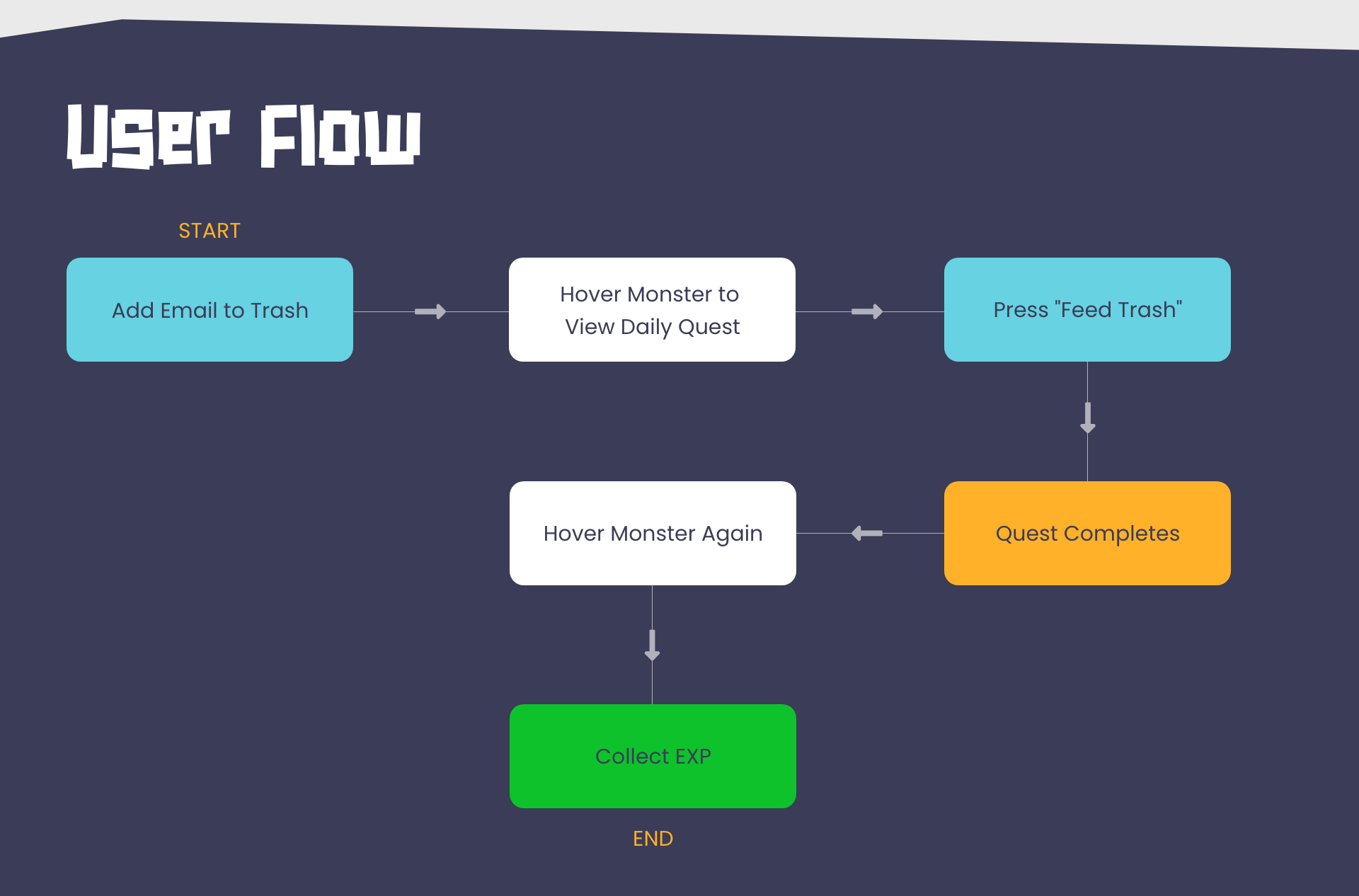 User Flow

START

Add Email to Trash

Hover Monster to View Daily Quest

Press "Feed Trash"

Quest Completes

Hover Monster Again

Collect EXP

END